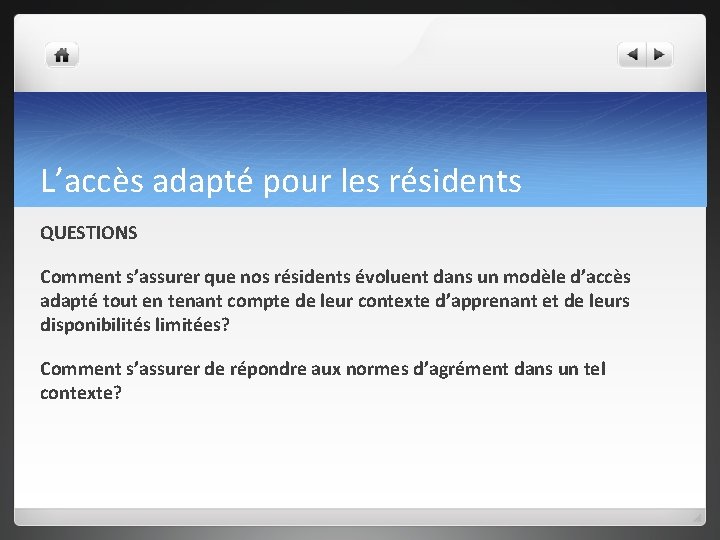 L’accès adapté pour les résidents

QUESTIONS

Comment s’assurer que nos résidents évoluent dans un modèle d’accès adapté tout en tenant compte de leur contexte d’apprenant et de leurs disponibilités limitées?

Comment s’assurer de répondre aux normes d’agrément dans un tel contexte?